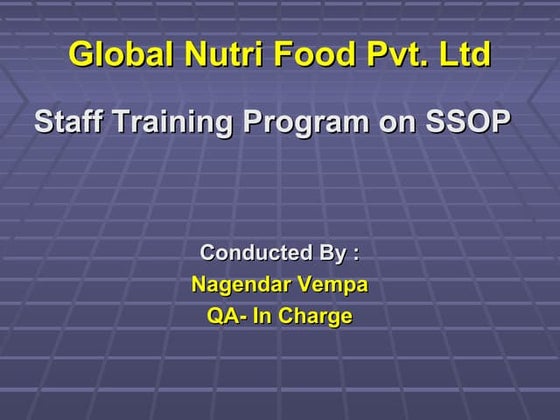 Global Nutri Food Pvt. Ltd

Staff Training Program on SSOP

Conducted By :
Nagendar Vempa
QA- In Charge